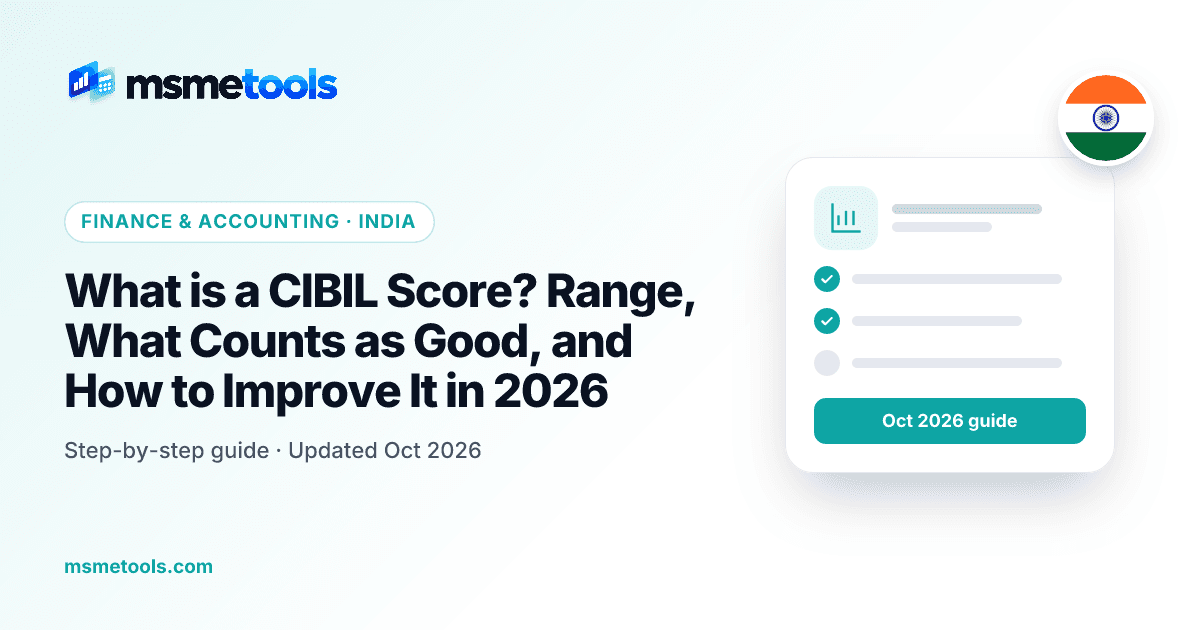 msmetools

FINANCE & ACCOUNTING · INDIA

What is a CIBIL Score? Range, What Counts as Good, and How to Improve It in 2026

Step-by-step guide · Updated Oct 2026

msmetools.com

Oct 2026 guide